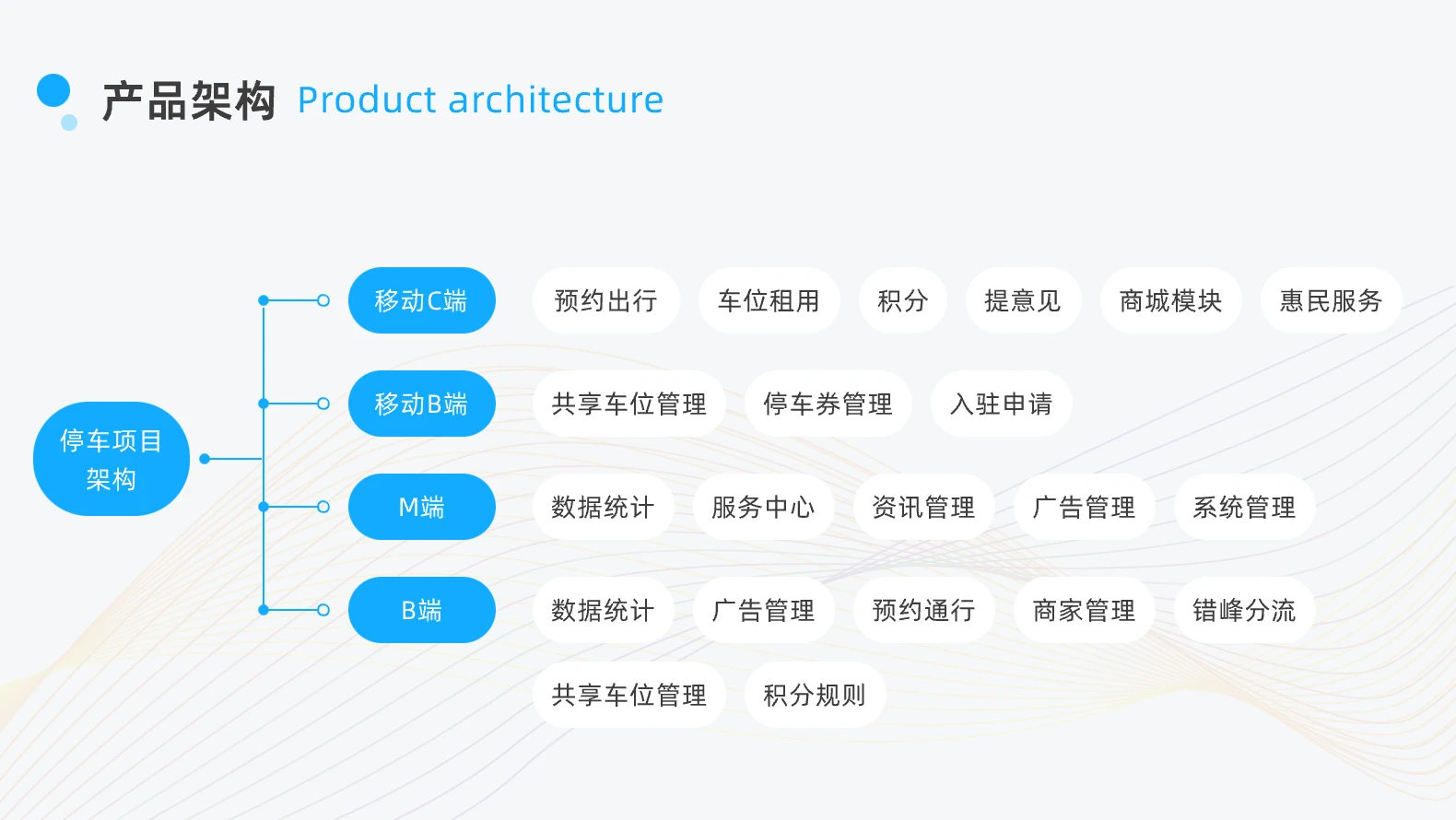 产品架构 Product architecture

停车项目架构

移动C端
预约出行
车位租用
积分
提意见
商城模块
惠民服务

移动B端
共享车位管理
停车券管理
入驻申请

M端
数据统计
服务中心
资讯管理
广告管理
系统管理

B端
数据统计
广告管理
预约通行
商家管理
错峰分流
共享车位管理
积分规则